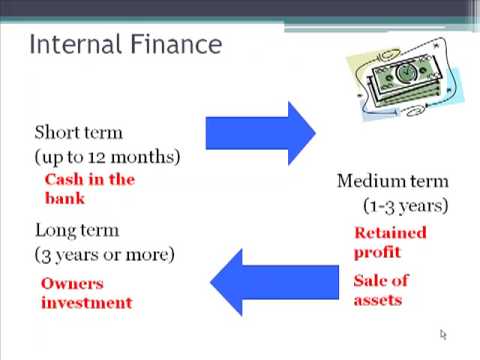 Internal Finance

Short term
(up to 12 months)

Cash in the bank

Medium term
(1-3 years)

Retained profit

Sale of assets

Long term
(3 years or more)

Owners investment